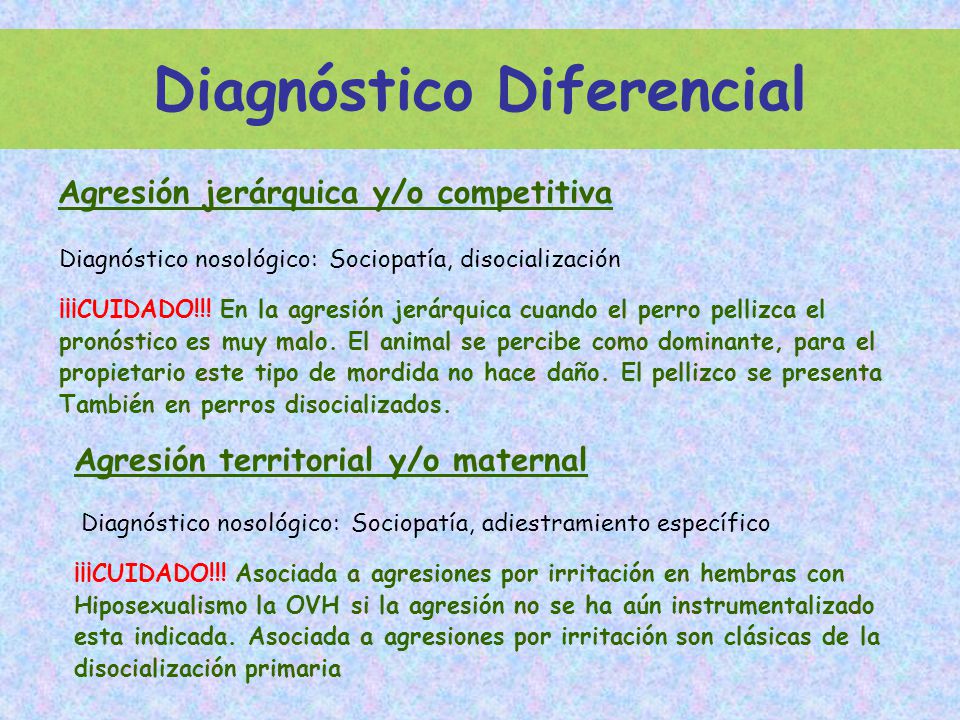 Diagnóstico Diferencial

Agresión jerárquica y/o competitiva

Diagnóstico nosológico: Sociopatía, disocialización

¡¡¡CUIDADO!!! En la agresión jerárquica cuando el perro pellizca el pronóstico es muy malo. El animal se percibe como dominante, para el propietario este tipo de mordida no hace daño. El pellizco se presenta También en perros disocializados.

Agresión territorial y/o maternal

Diagnóstico nosológico: Sociopatía, adiestramiento específico

¡¡¡CUIDADO!!! Asociada a agresiones por irritación en hembras con Hiposexualismo la OVH si la agresión no se ha aún instrumentalizado esta indicada. Asociada a agresiones por irritación son clásicas de la disocialización primaria